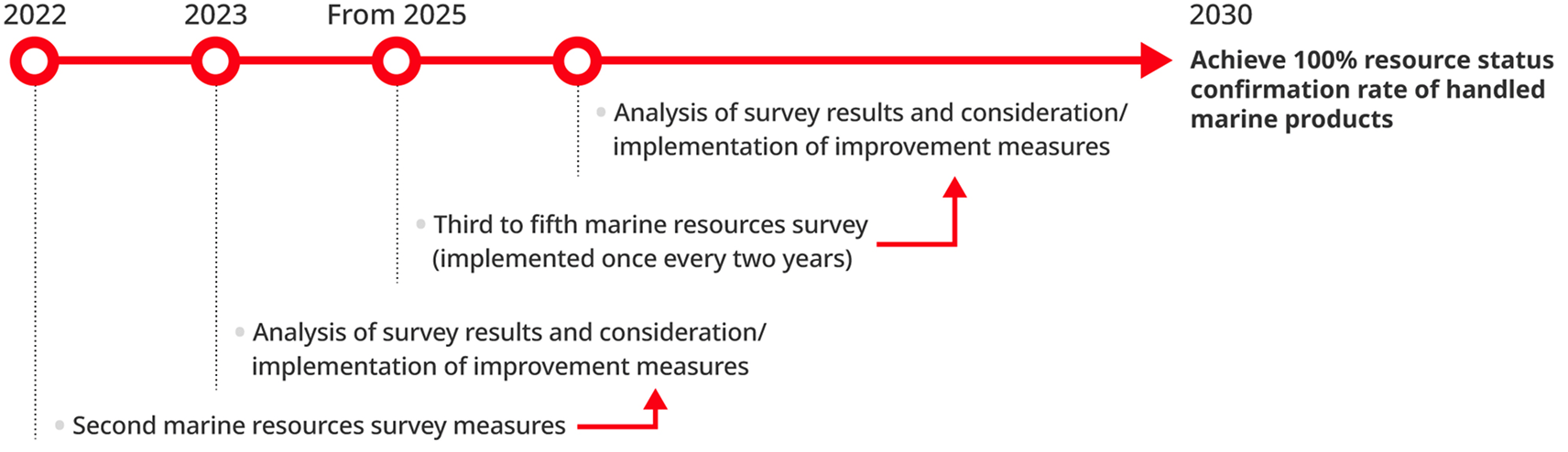 2022

2023

From 2025

2030

Achieve 100% resource status confirmation rate of handled marine products

Analysis of survey results and consideration/ implementation of improvement measures

Third to fifth marine resources survey (implemented once every two years)

Analysis of survey results and consideration/ implementation of improvement measures

Second marine resources survey measures